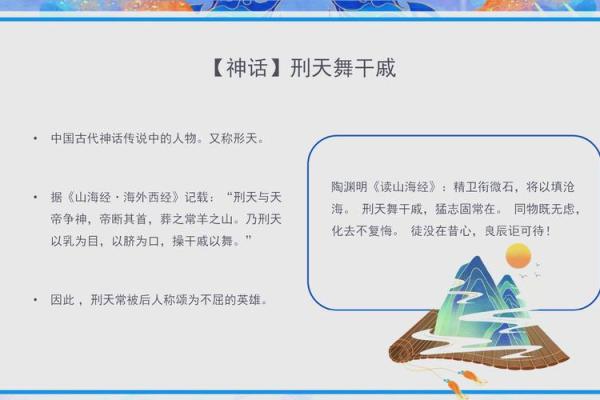 【神话】刑天舞干戚

• 中国古代神话传说中的人物。又称形天。

• 据《山海经·海外西经》记载：“刑天与天帝争神，帝断其首，葬之常羊之山。乃刑天以乳为目，以脐为口，操干戚以舞。”

• 因此，刑天常被后人称颂为不屈的英雄。

陶渊明《读山海经》：精卫衔微石，将以填沧海。 刑天舞干戚，猛志固常在。 同物既无虑，化去不复悔。 徒没在昔心，良辰讵可待！